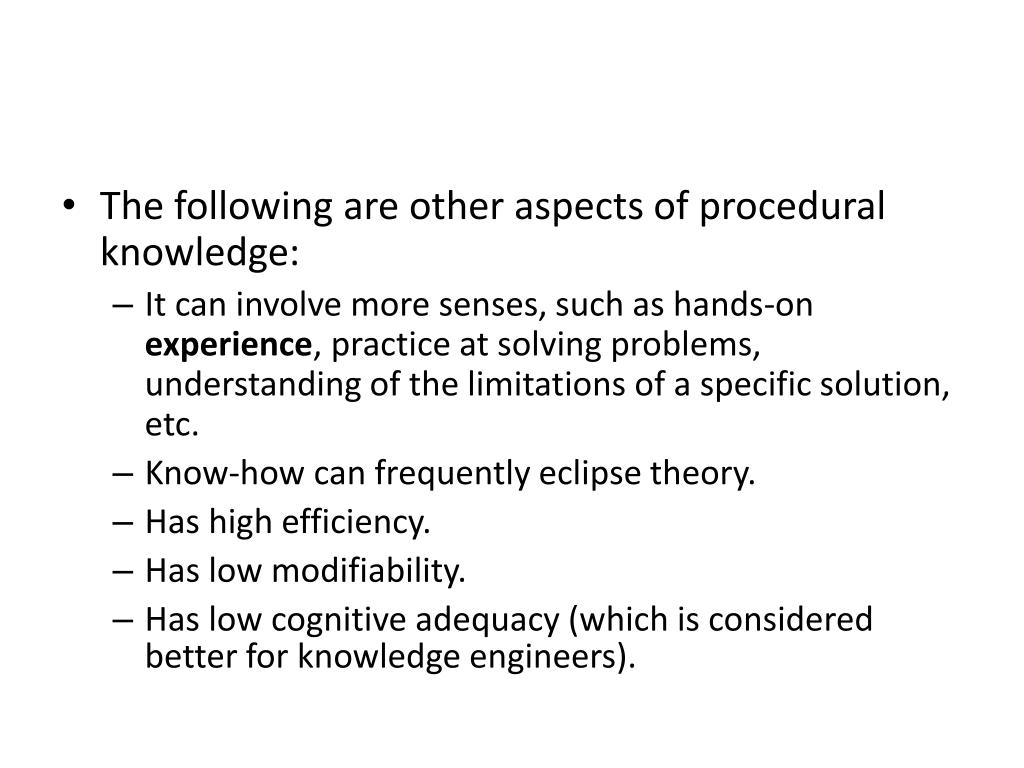 • The following are other aspects of procedural knowledge:

– It can involve more senses, such as hands-on **experience**, practice at solving problems, understanding of the limitations of a specific solution, etc.

– Know-how can frequently eclipse theory.

– Has high efficiency.

– Has low modifiability.

– Has low cognitive adequacy (which is considered better for knowledge engineers).